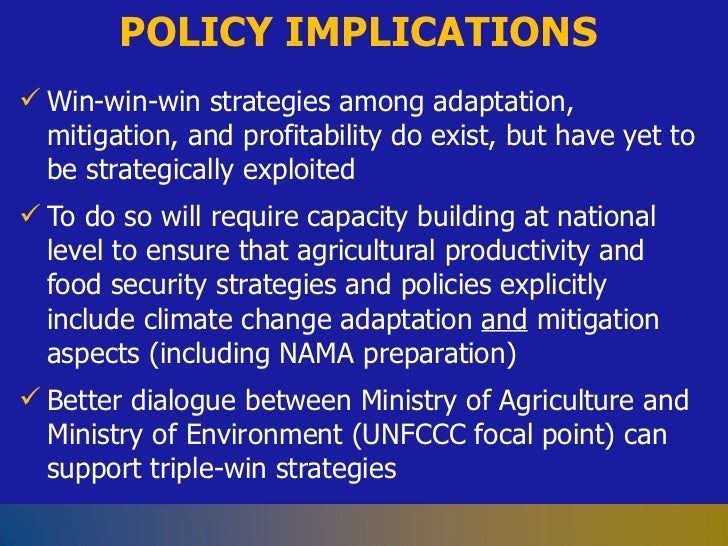 POLICY IMPLICATIONS

✓ Win-win-win strategies among adaptation, mitigation, and profitability do exist, but have yet to be strategically exploited

✓ To do so will require capacity building at national level to ensure that agricultural productivity and food security strategies and policies explicitly include climate change adaptation and mitigation aspects (including NAMA preparation)

✓ Better dialogue between Ministry of Agriculture and Ministry of Environment (UNFCCC focal point) can support triple-win strategies